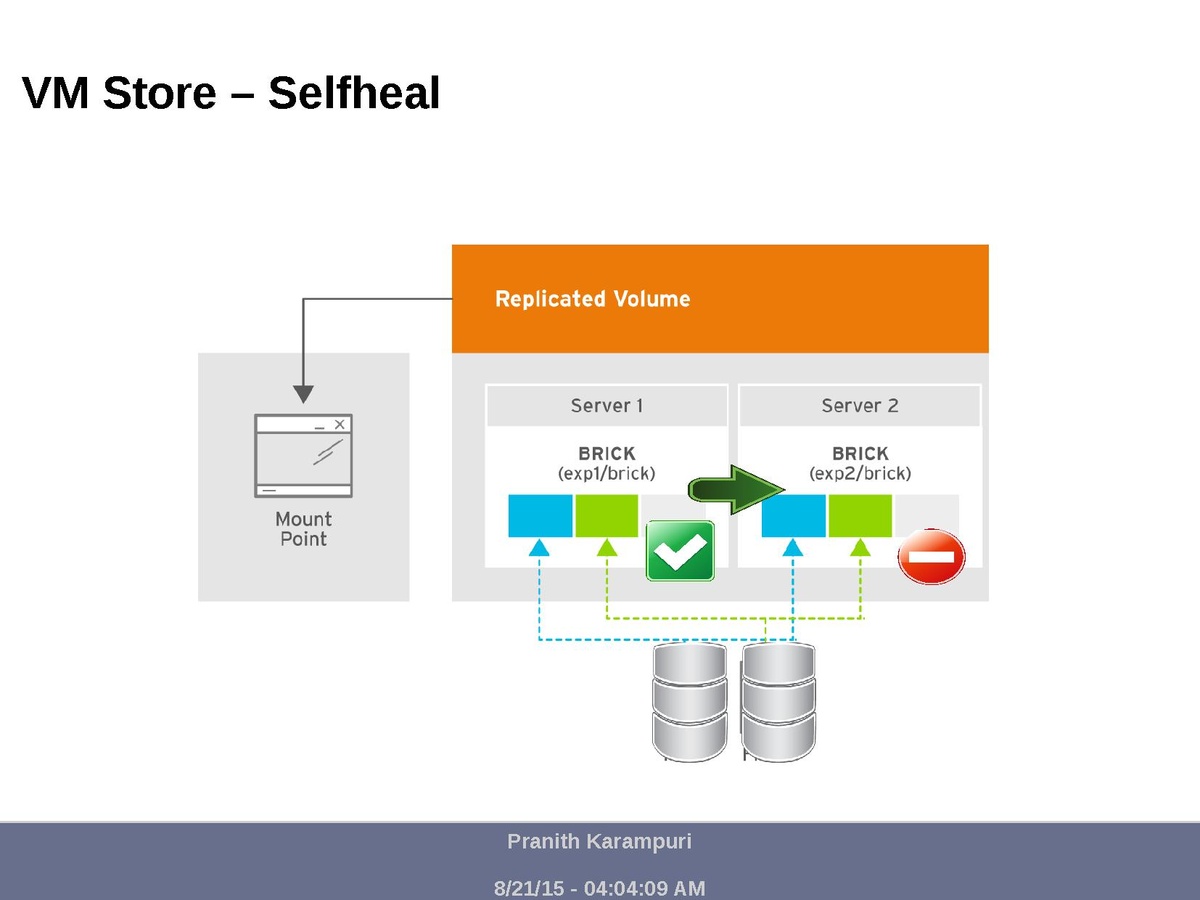 VM Store – Selfheal

Replicated Volume

Mount Point

Server 1

BRICK (exp1/brick)

Server 2

BRICK (exp2/brick)

Pranith Karampuri

8/21/15 - 04:04:09 AM